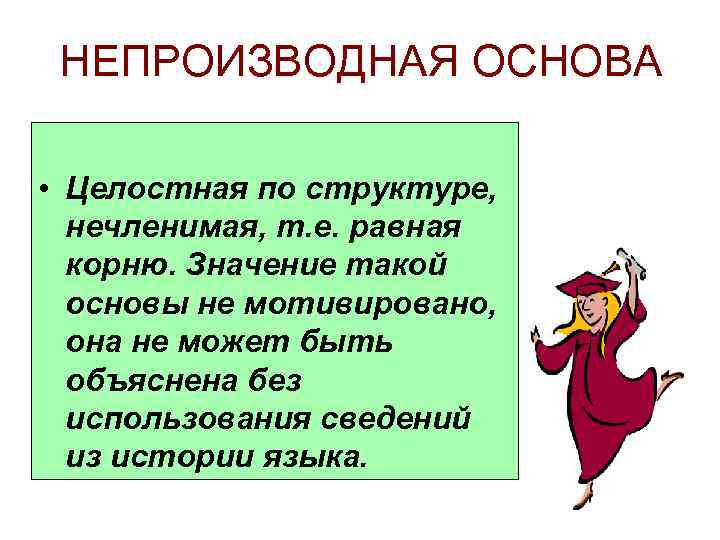 НЕПРОИЗВОДНАЯ ОСНОВА

• Целостная по структуре, нечленимая, т.е. равная корню. Значение такой основы не мотивировано, она не может быть объяснена без использования сведений из истории языка.